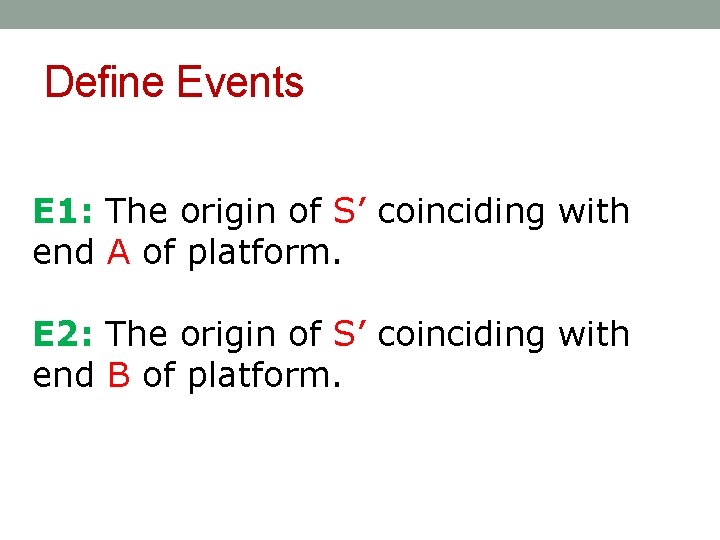 Define Events

E1: The origin of S′ coinciding with end A of platform.

E2: The origin of S′ coinciding with end B of platform.